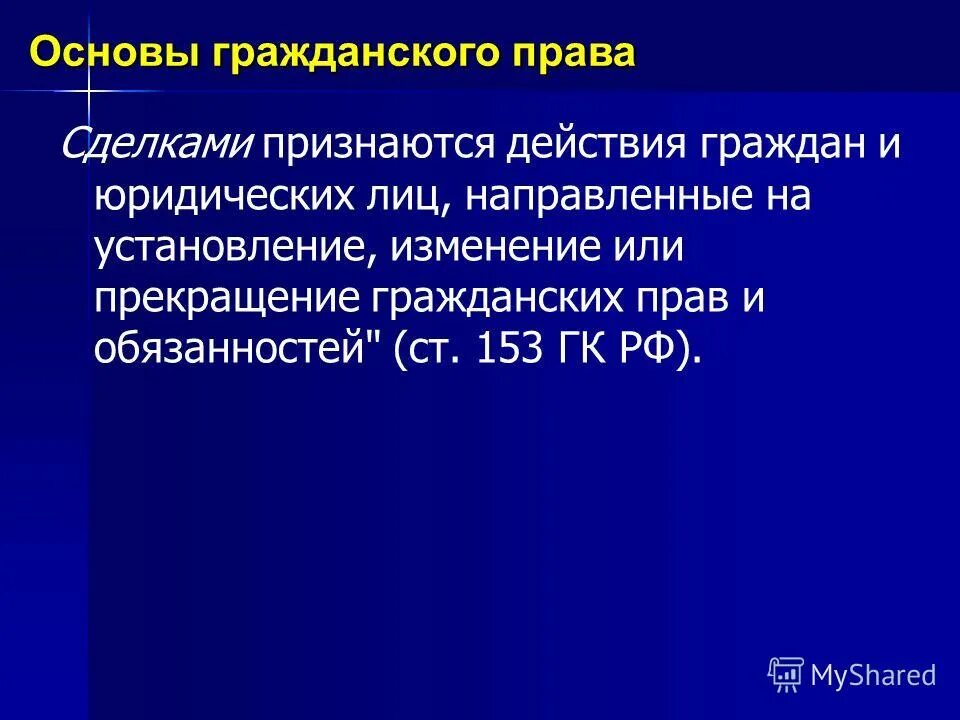 Основы гражданского права

Сделками признаются действия граждан и юридических лиц, направленные на установление, изменение или прекращение гражданских прав и обязанностей" (ст. 153 ГК РФ).

MyShared